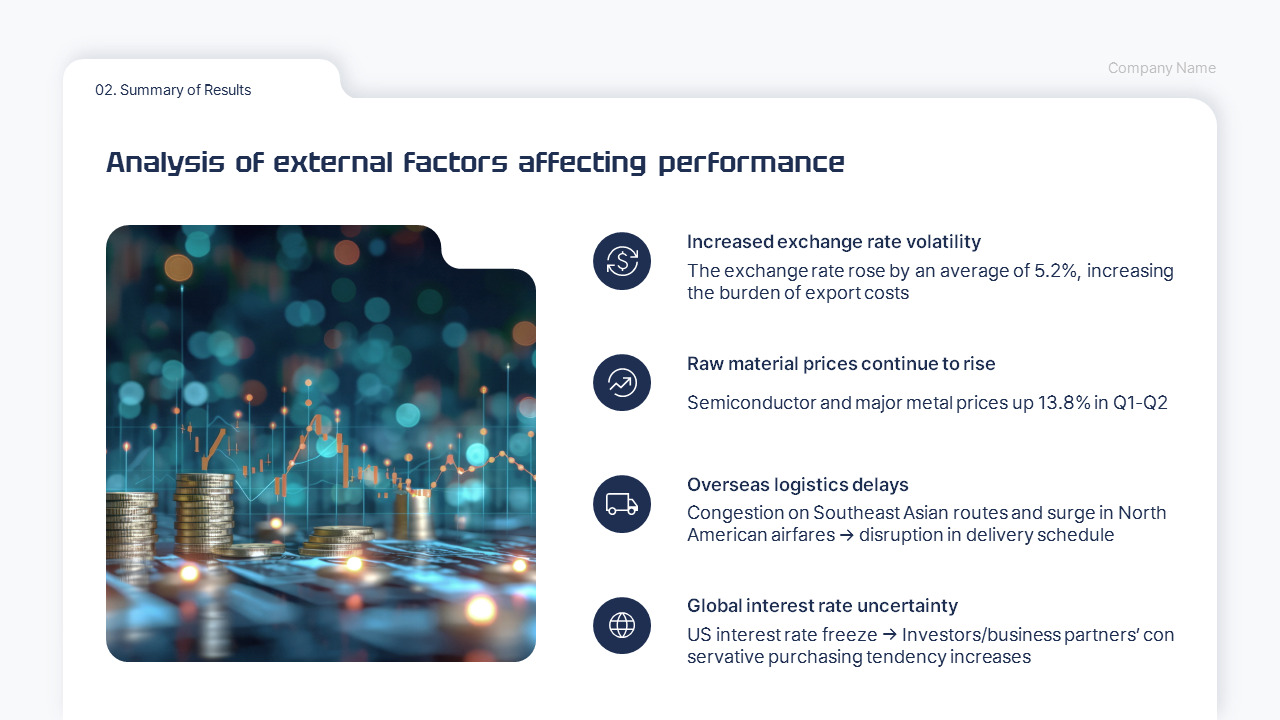 02. Summary of Results

Company Name

Analysis of external factors affecting performance

Increased exchange rate volatility
The exchange rate rose by an average of 5.2%, increasing the burden of export costs

Raw material prices continue to rise
Semiconductor and major metal prices up 13.8% in Q1-Q2

Overseas logistics delays
Congestion on Southeast Asian routes and surge in North American airfares → disruption in delivery schedule

Global interest rate uncertainty
US interest rate freeze → Investors/business partners' con servative purchasing tendency increases